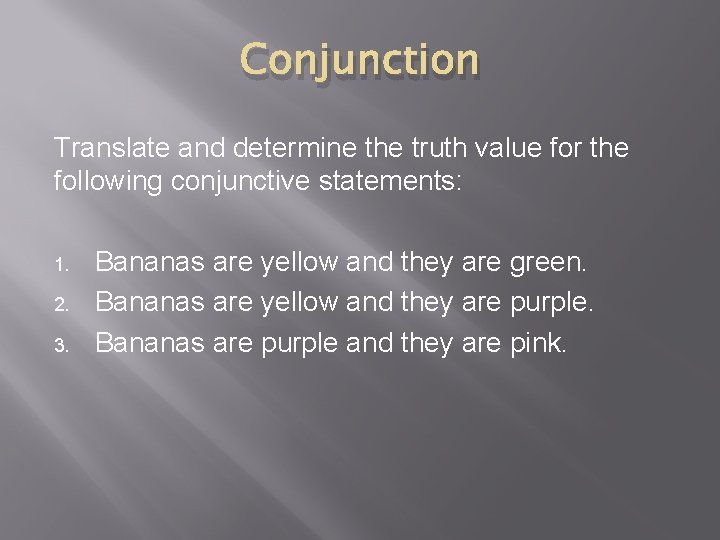 Conjunction

Translate and determine the truth value for the following conjunctive statements:

1. Bananas are yellow and they are green.
2. Bananas are yellow and they are purple.
3. Bananas are purple and they are pink.